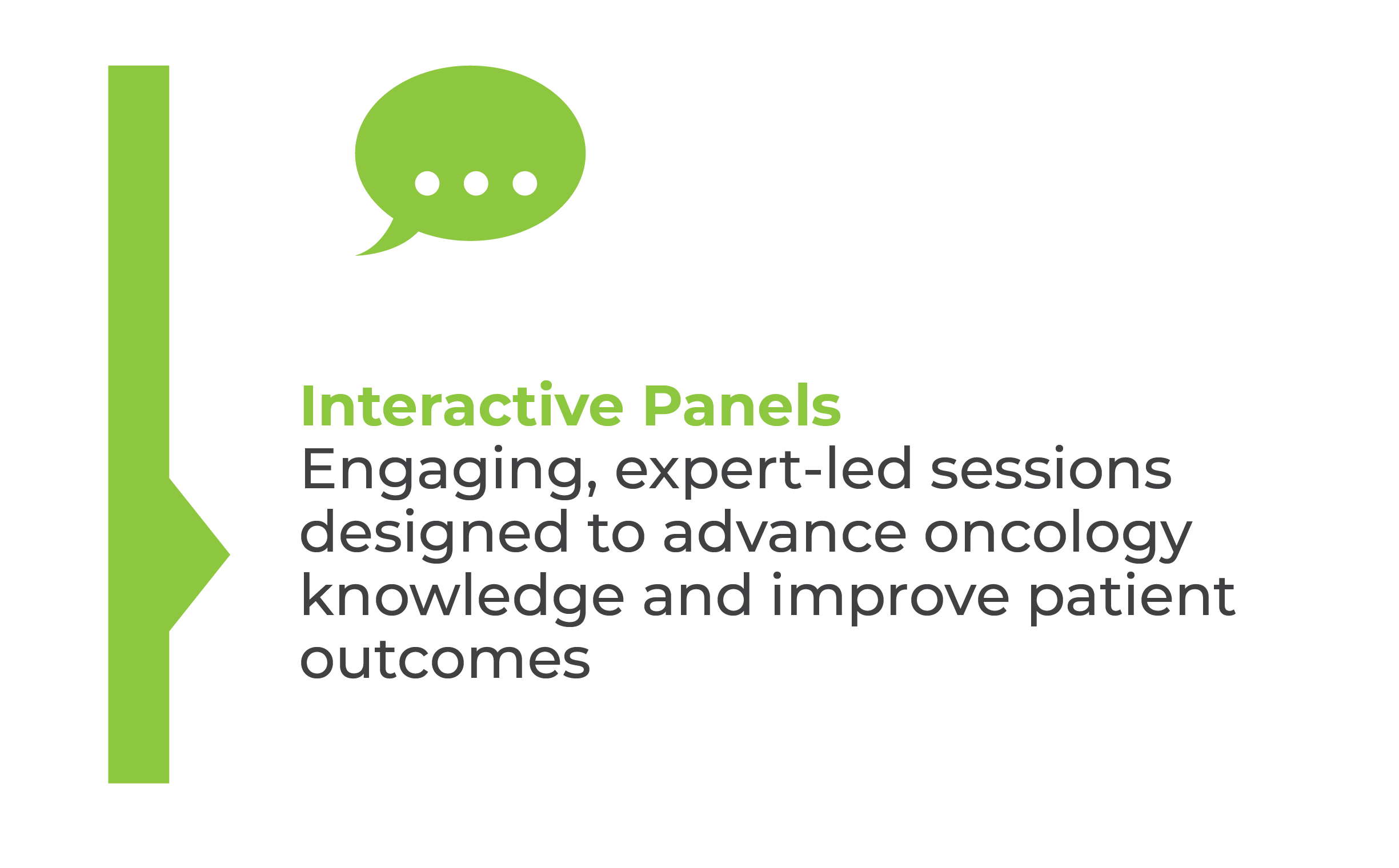 Interactive Panels
Engaging, expert-led sessions designed to advance oncology knowledge and improve patient outcomes